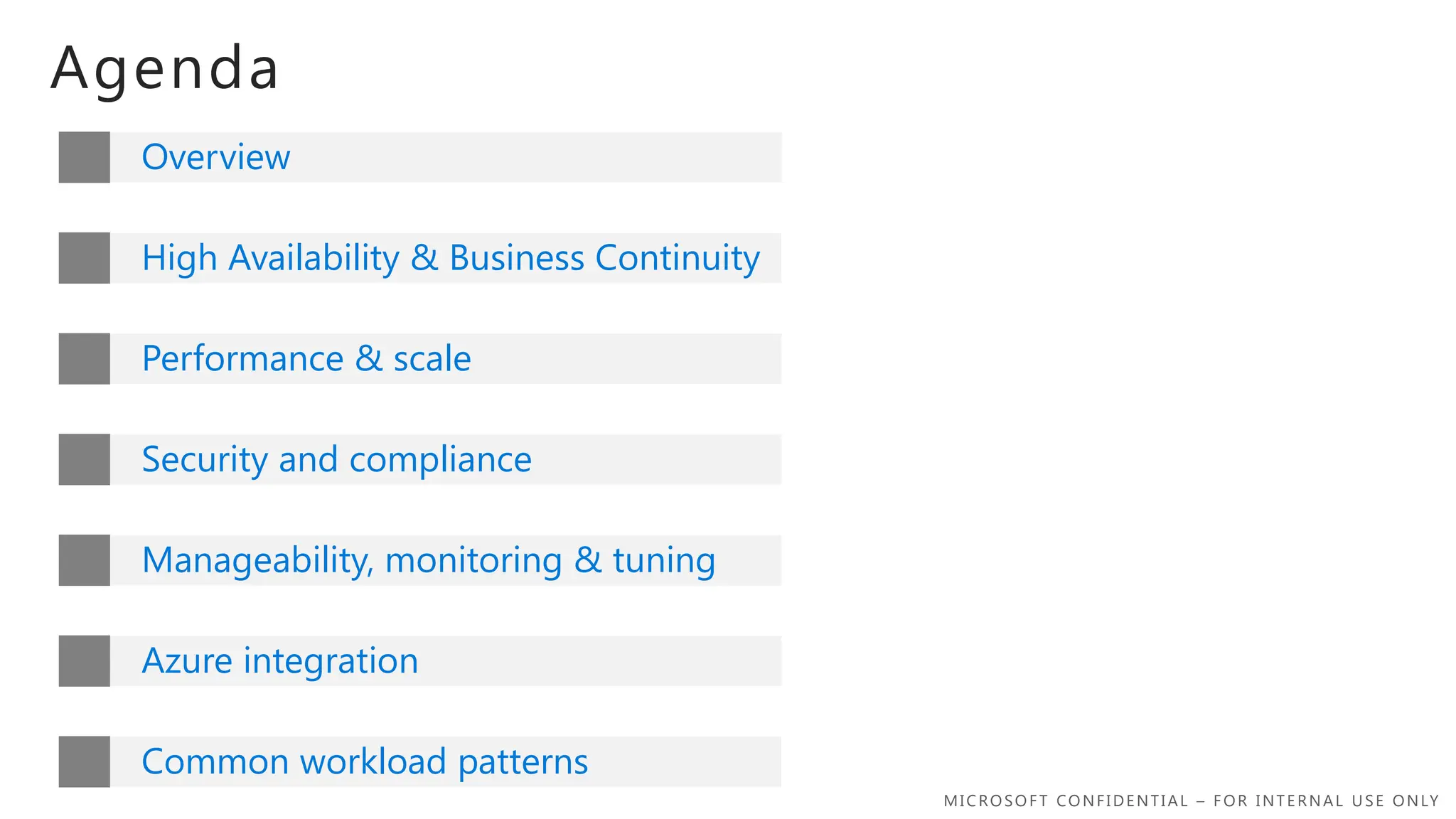 Agenda

Overview

High Availability & Business Continuity

Performance & scale

Security and compliance

Manageability, monitoring & tuning

Azure integration

Common workload patterns

MICROSOFT CONFIDENTIAL – FOR INTERNAL USE ONLY